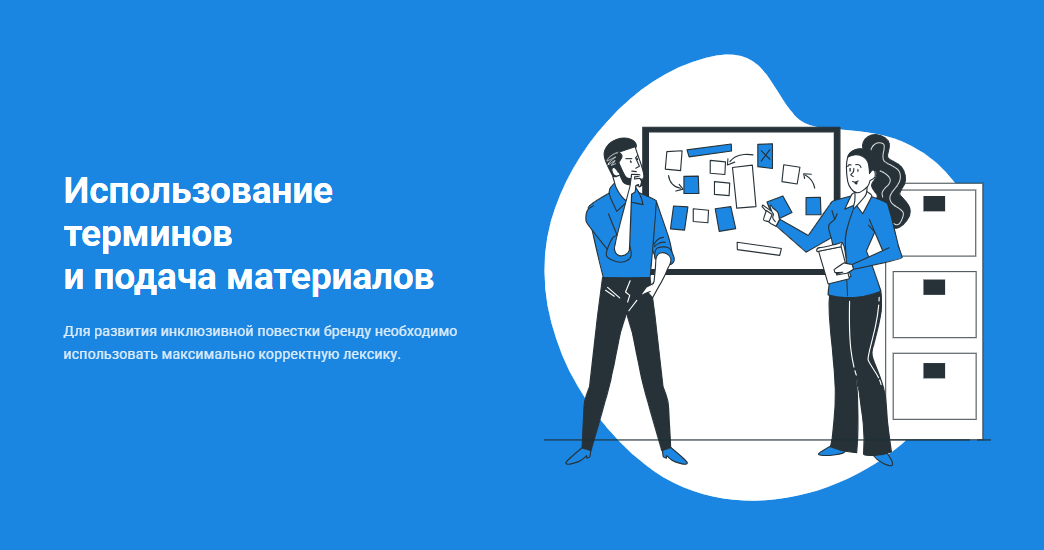 Использование терминов и подача материалов

Для развития инклюзивной повестки бренду необходимо использовать максимально корректную лексику.